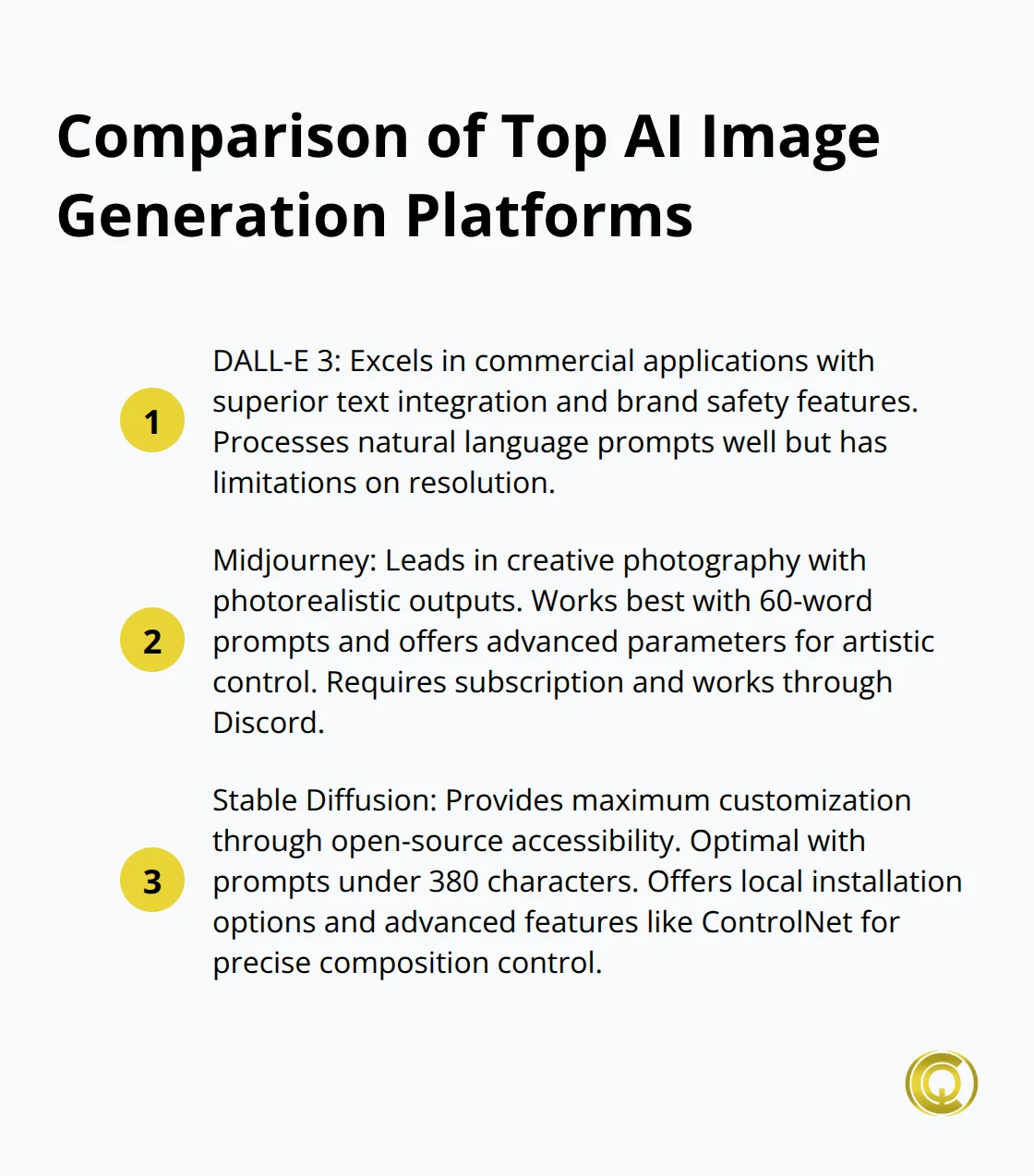 Comparison of Top AI Image Generation Platforms

1

DALL-E 3: Excels in commercial applications with superior text integration and brand safety features. Processes natural language prompts well but has limitations on resolution.

2

Midjourney: Leads in creative photography with photorealistic outputs. Works best with 60-word prompts and offers advanced parameters for artistic control. Requires subscription and works through Discord.

3

Stable Diffusion: Provides maximum customization through open-source accessibility. Optimal with prompts under 380 characters. Offers local installation options and advanced features like ControlNet for precise composition control.